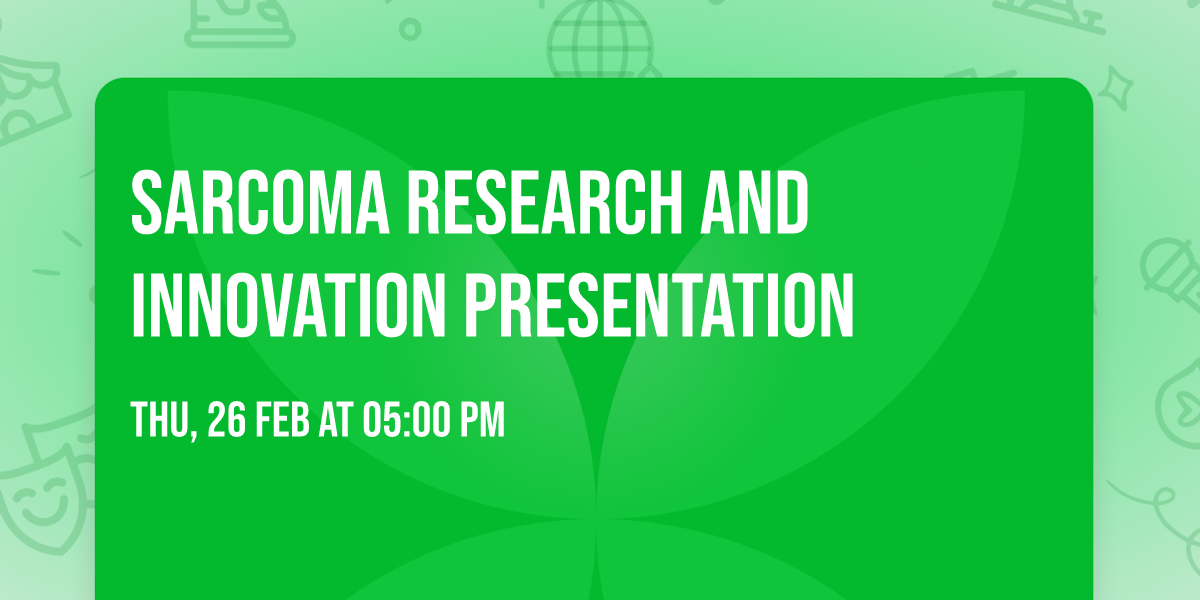 SARCOMA RESEARCH AND INNOVATION PRESENTATION

THU, 26 FEB AT 05:00 PM